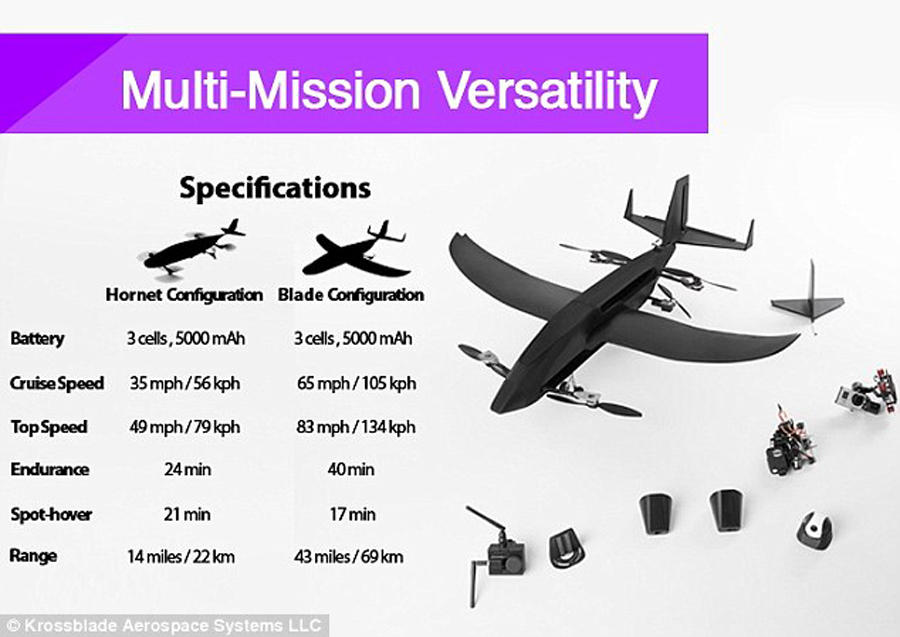 Multi-Mission Versatility

Specifications

| | Hornet Configuration | Blade Configuration |
|---|---|---|
| Battery | 3 cells, 5000 mAh | 3 cells, 5000 mAh |
| Cruise Speed | 35 mph / 56 kph | 65 mph / 105 kph |
| Top Speed | 49 mph / 79 kph | 83 mph / 134 kph |
| Endurance | 24 min | 40 min |
| Spot-hover | 21 min | 17 min |
| Range | 14 miles / 22 km | 43 miles / 69 km |

© Krossblade Aerospace Systems LLC